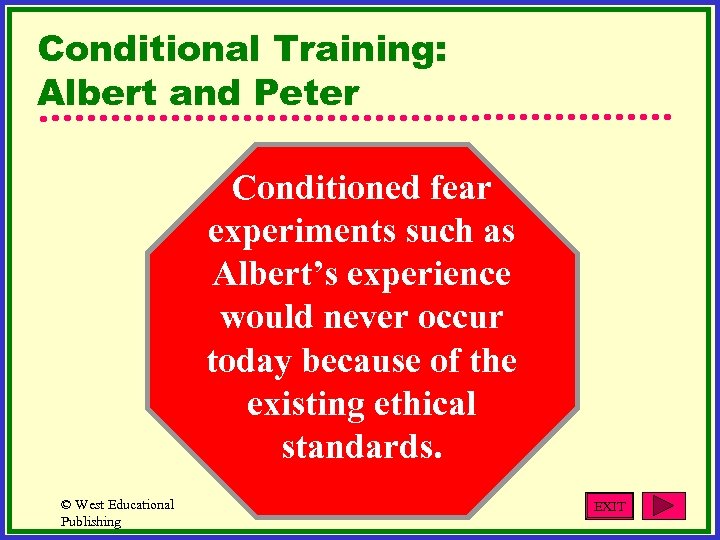 Conditional Training:
Albert and Peter

Conditioned fear experiments such as Albert's experience would never occur today because of the existing ethical standards.

© West Educational Publishing

EXIT